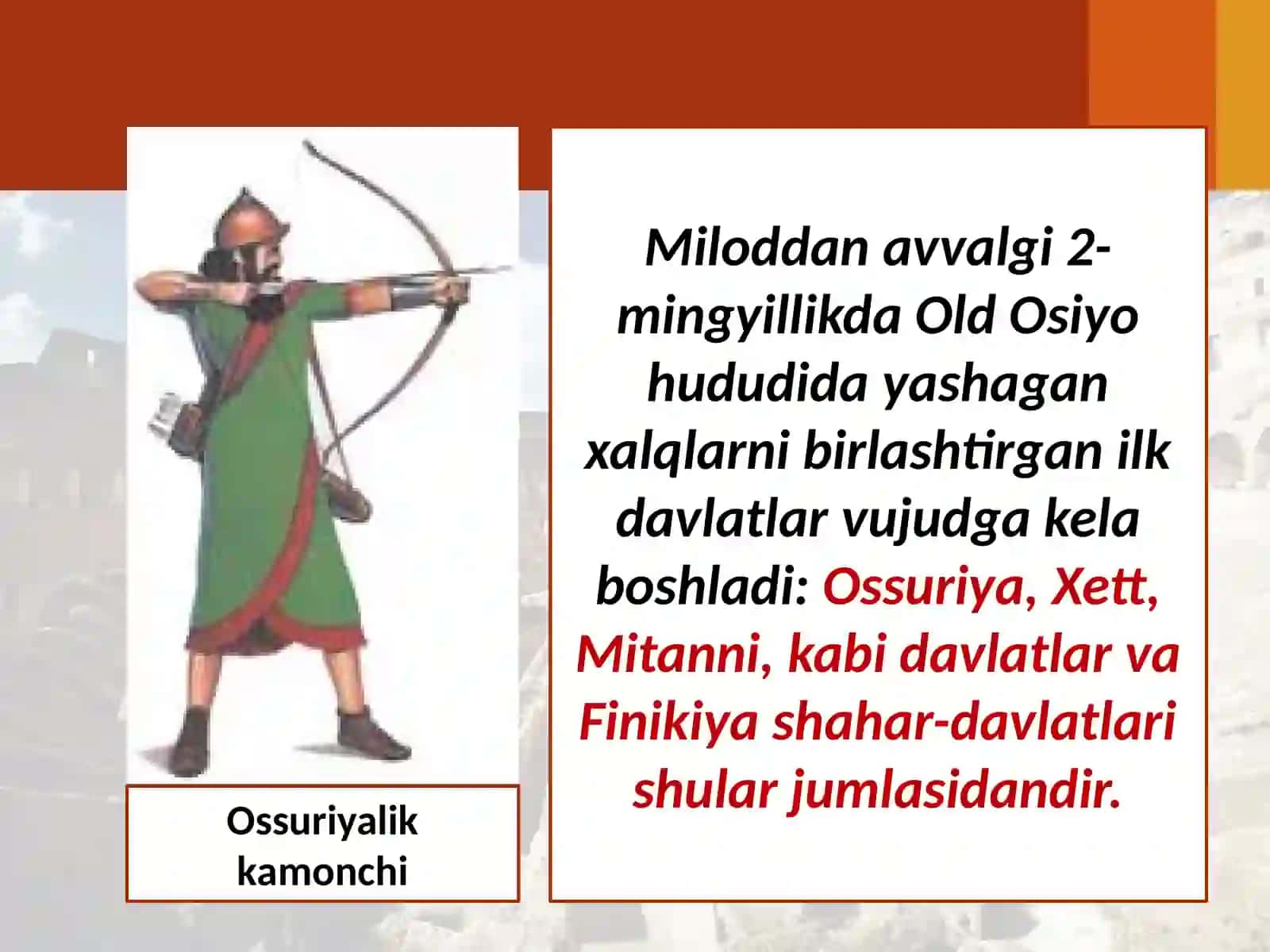 Ossuriyalik kamonchi

Miloddan avvalgi 2-mingyillikda Old Osiyo hududida yashagan xalqlarni birlashtirgan ilk davlatlar vujudga kela boshladi: Ossuriya, Xett, Mitanni, kabi davlatlar va Finikiya shahar-davlatlari shular jumlasidandir.